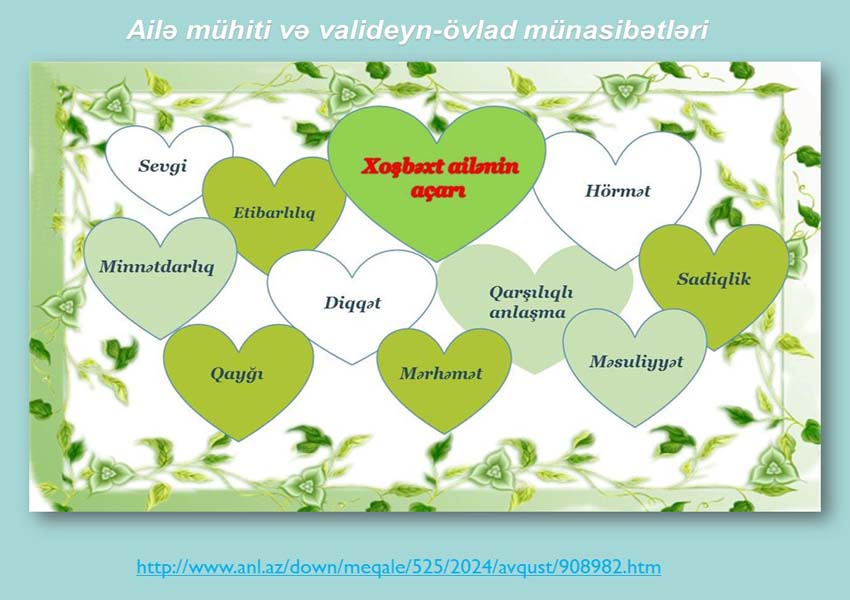 Ailə mühiti və valideyn-övlad münasibətləri

Sevgi

Etibarlılıq

Xoşbəxt ailənin açarı

Hörmət

Minnətdarlıq

Diqqət

Qarşılıqlı anlaşma

Sadiqlik

Qayğı

Mərhəmət

Məsuliyyət

http://www.anl.az/down/meqale/525/2024/avqust/908982.htm